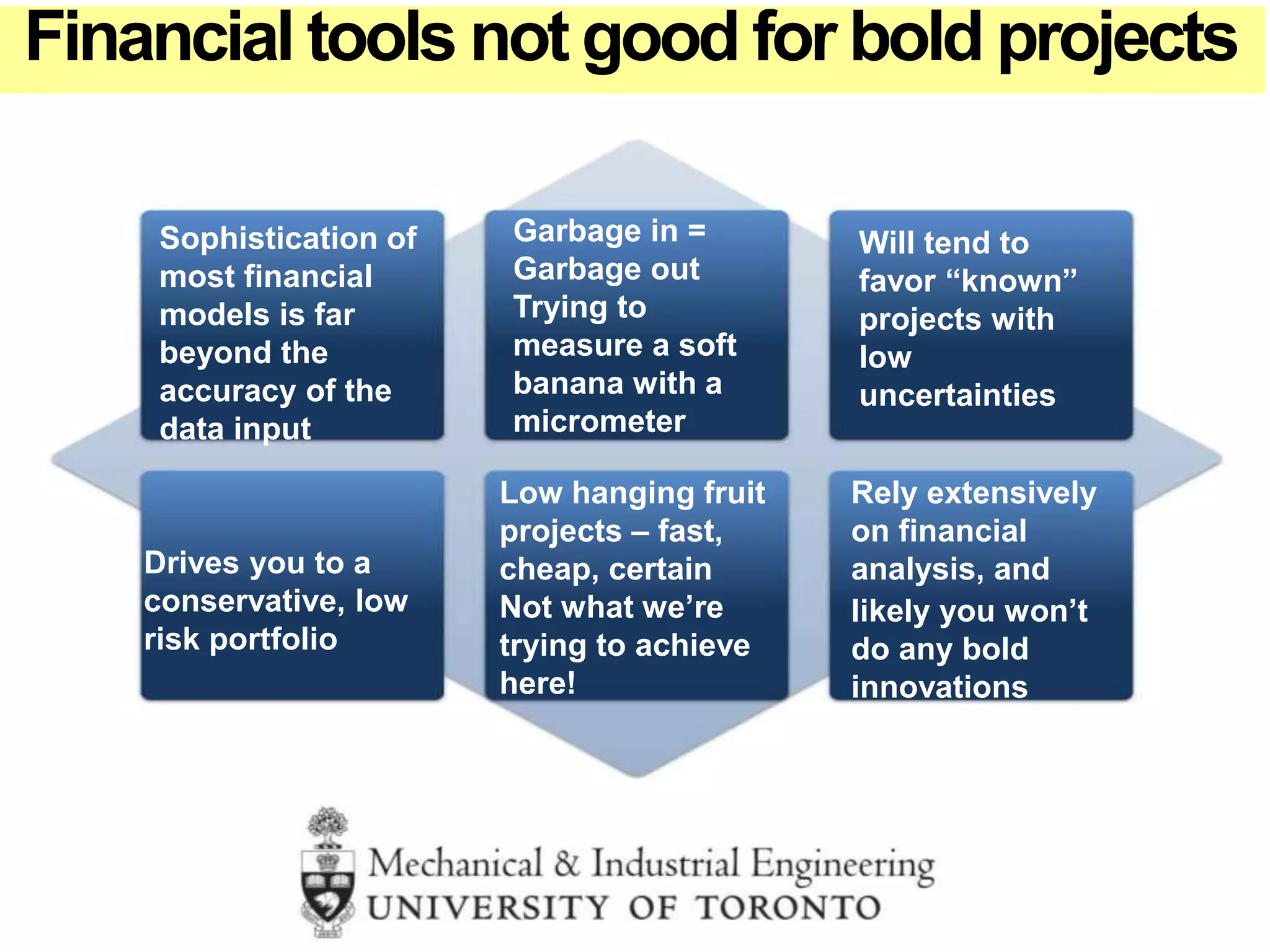 Financial tools not good for bold projects

Sophistication of most financial models is far beyond the accuracy of the data input

Garbage in = Garbage out
Trying to measure a soft banana with a micrometer

Will tend to favor “known” projects with low uncertainties

Drives you to a conservative, low risk portfolio

Low hanging fruit projects – fast, cheap, certain
Not what we’re trying to achieve here!

Rely extensively on financial analysis, and likely you won’t do any bold innovations

Mechanical & Industrial Engineering
UNIVERSITY OF TORONTO